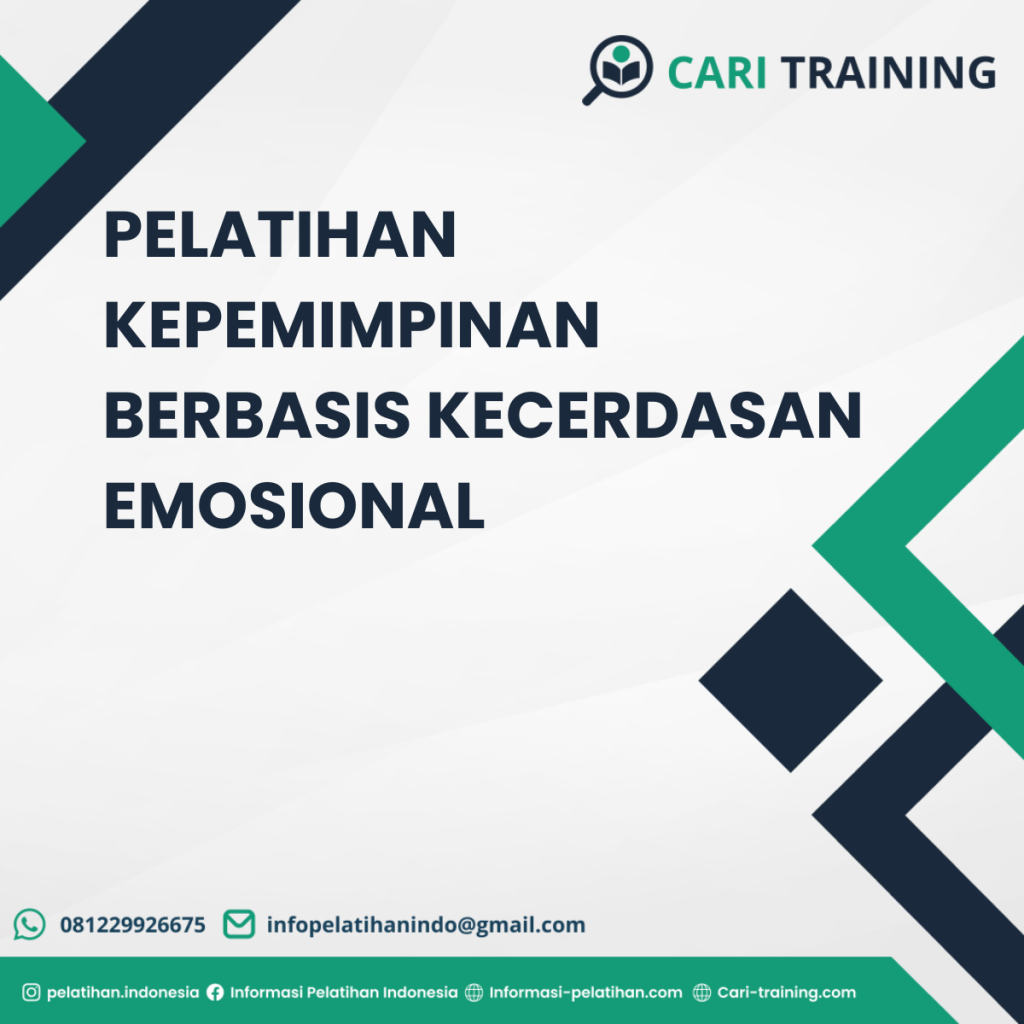 CARI TRAINING

PELATIHAN KEPEMIMPINAN BERBASIS KECERDASAN EMOSIONAL

081229926675 infopelatihanindo@gmail.com

pelatihan.indonesia Informasi Pelatihan Indonesia Informasi-pelatihan.com Cari-training.com